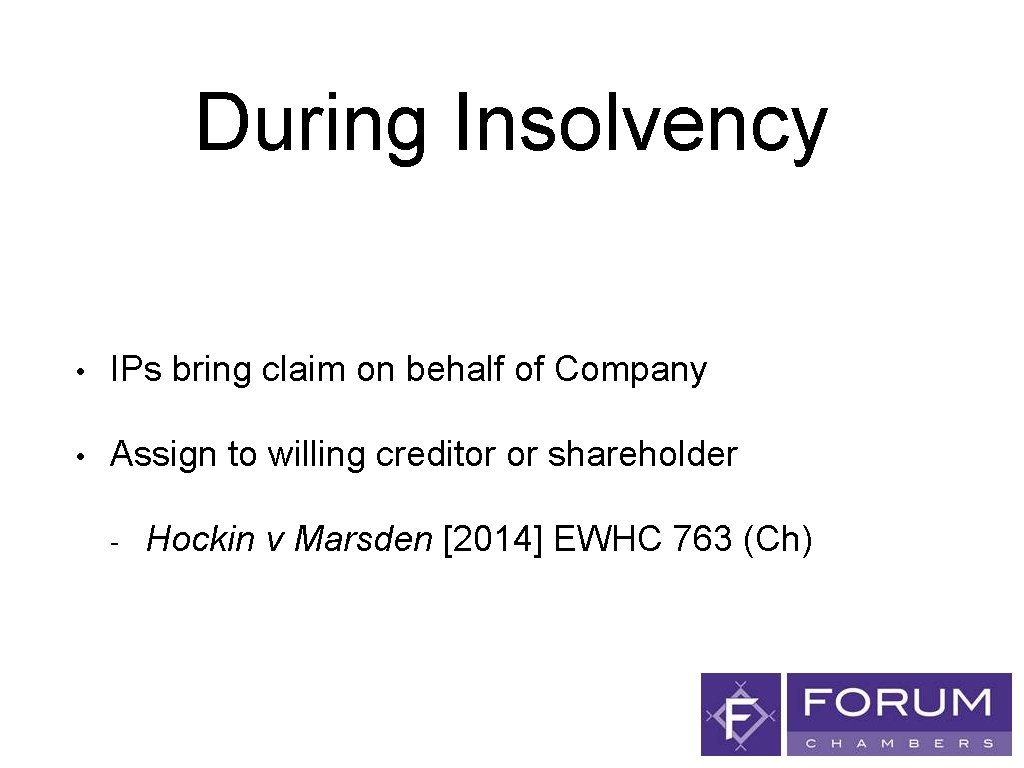 During Insolvency

• IPs bring claim on behalf of Company

• Assign to willing creditor or shareholder

- Hockin v Marsden [2014] EWHC 763 (Ch)

F FORUM CHAMBERS